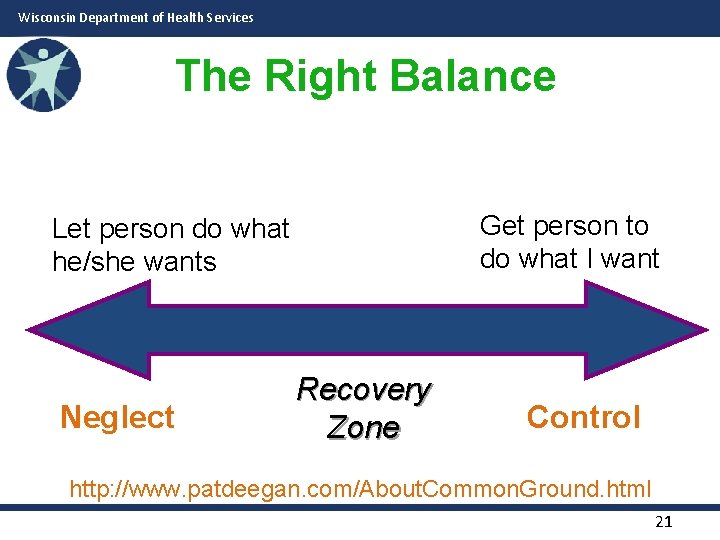 Wisconsin Department of Health Services

The Right Balance

Let person do what he/she wants

Get person to do what I want

Neglect

Recovery Zone

Control

http://www.patdeegan.com/AboutCommonGround.html

21